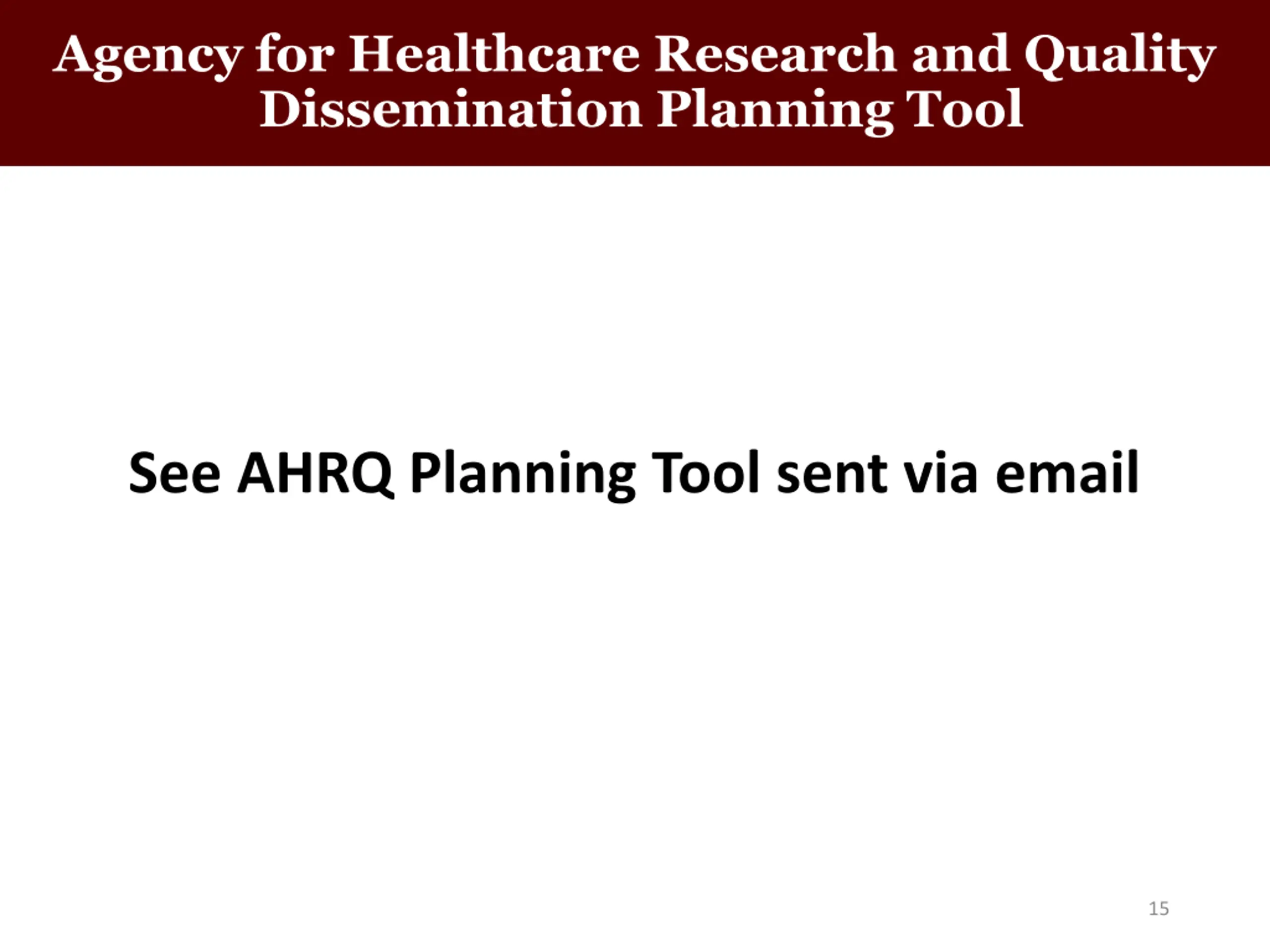 Agency for Healthcare Research and Quality Dissemination Planning Tool

See AHRQ Planning Tool sent via email

15